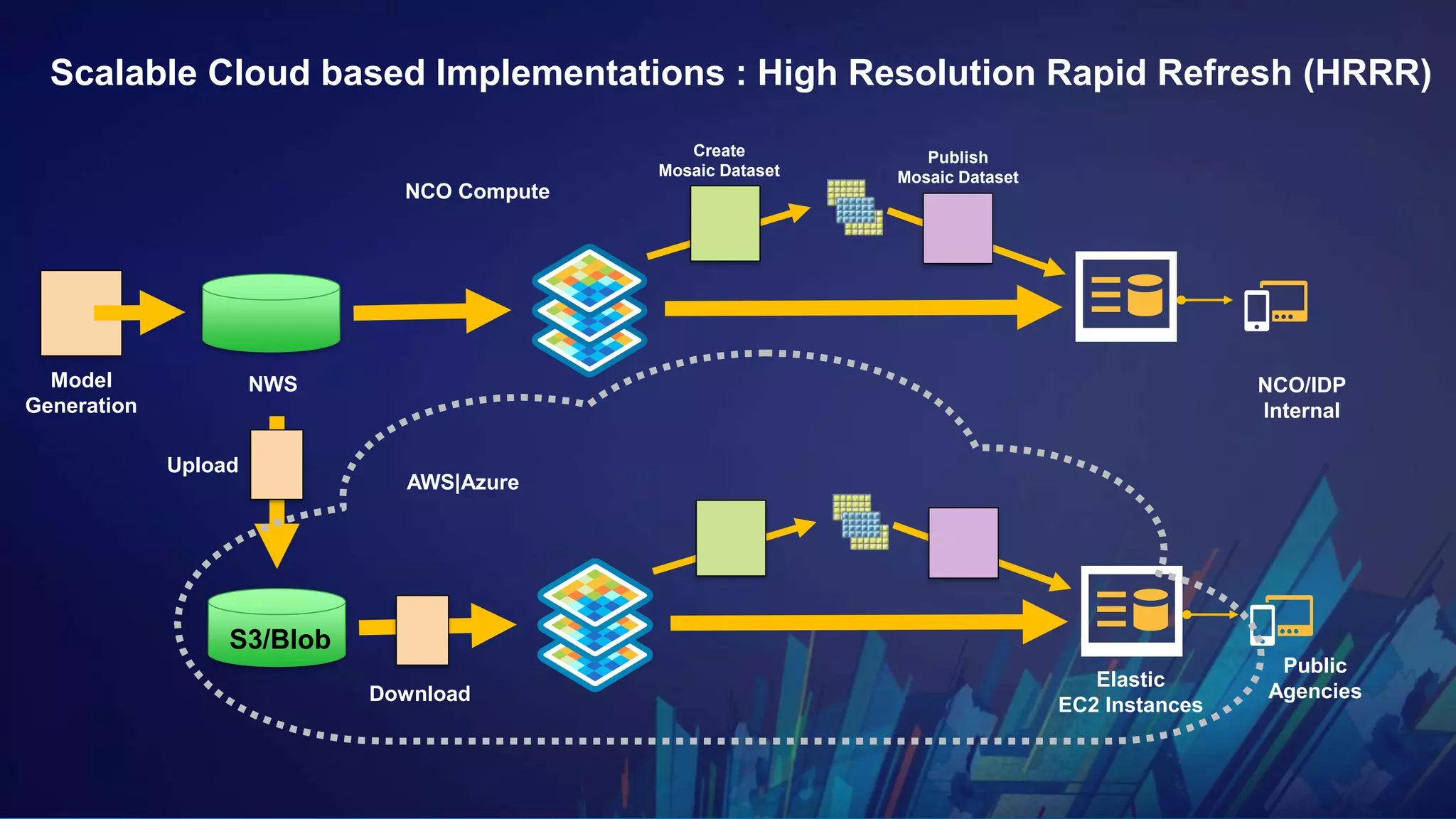 Scalable Cloud based Implementations : High Resolution Rapid Refresh (HRRR)

NCO Compute

Create Mosaic Dataset

Publish Mosaic Dataset

Model Generation

NWS

NCO/IDP Internal

Upload

AWS|Azure

S3/Blob

Download

Elastic EC2 Instances

Public Agencies